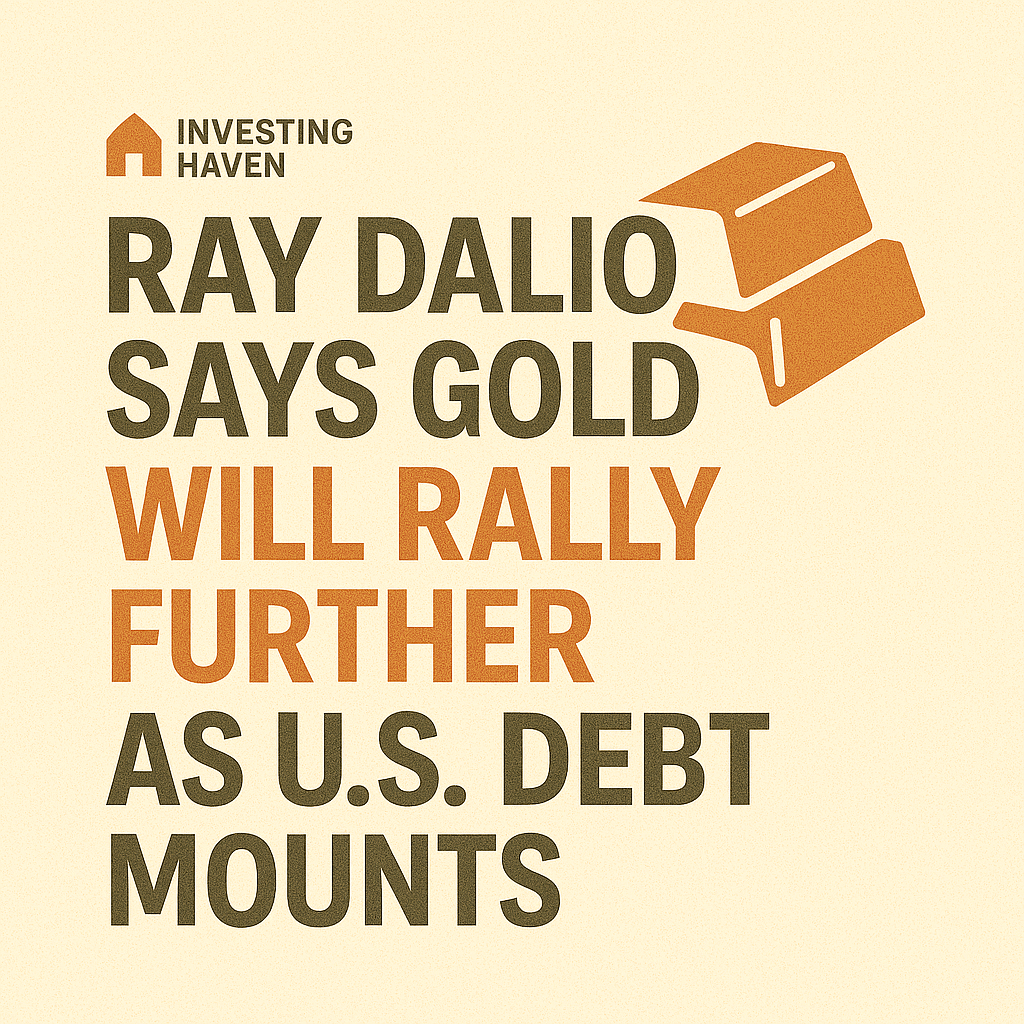 INVESTING HAVEN

RAY DALIO SAYS GOLD WILL RALLY FURTHER AS U.S. DEBT MOUNTS